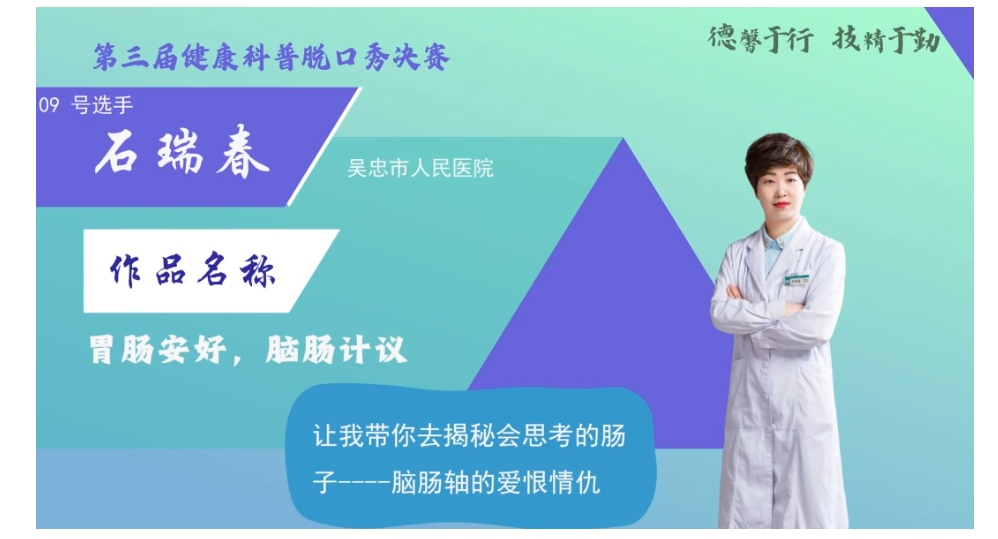 第三届健康科普脱口秀决赛

德馨于行 技精于勤

09 号选手

石瑞春

吴忠市人民医院

作品名称

胃肠安好，脑肠计议

让我带你去揭秘会思考的肠子----脑肠轴的爱恨情仇